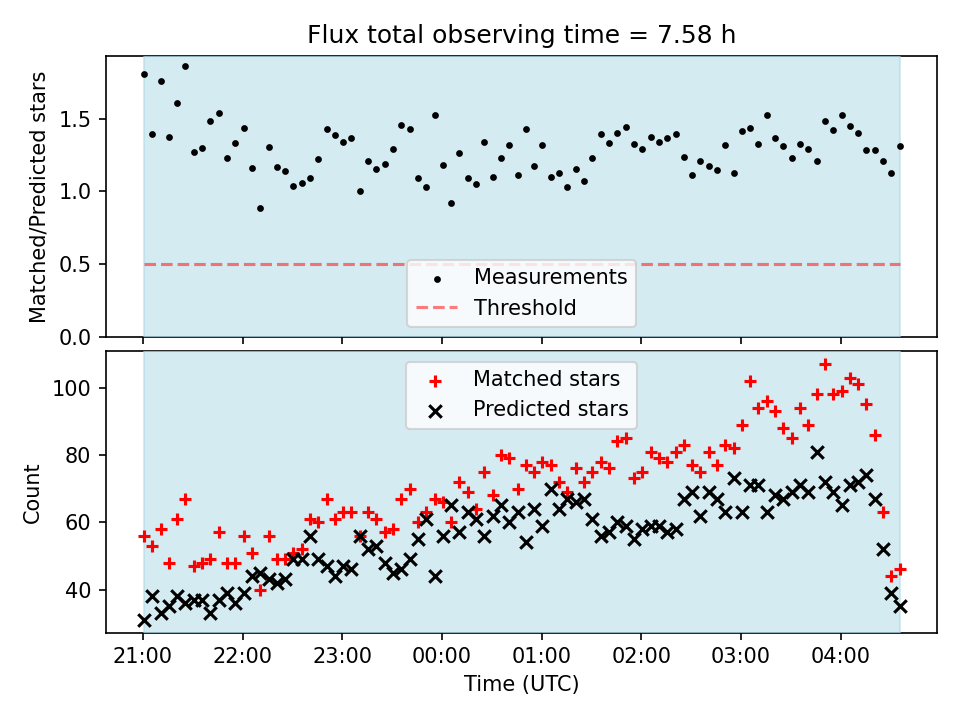 Flux total observing time = 7.58 h

Matched/Predicted stars

1.5
1.0
0.5
0.0

Measurements
Threshold

Matched stars
Predicted stars

Count

100
80
60
40

21:00 22:00 23:00 00:00 01:00 02:00 03:00 04:00

Time (UTC)